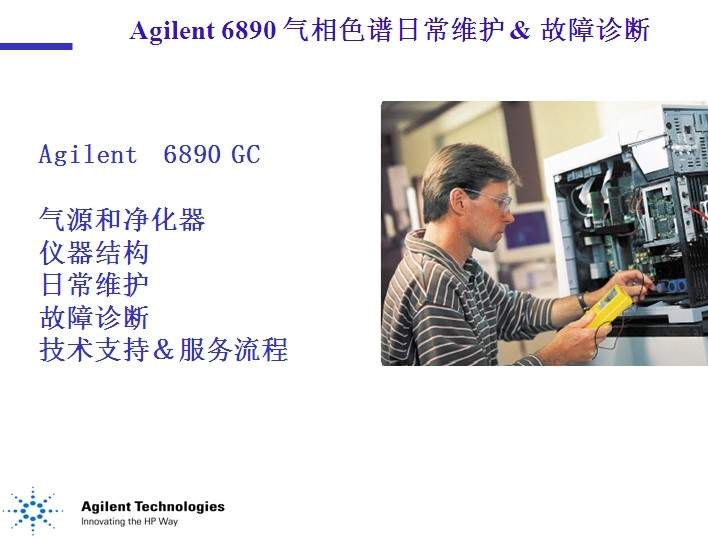 Agilent 6890 气相色谱日常维护 & 故障诊断

Agilent 6890 GC

气源和净化器
仪器结构
日常维护
故障诊断
技术支持&服务流程

Agilent Technologies
Innovating the HP Way